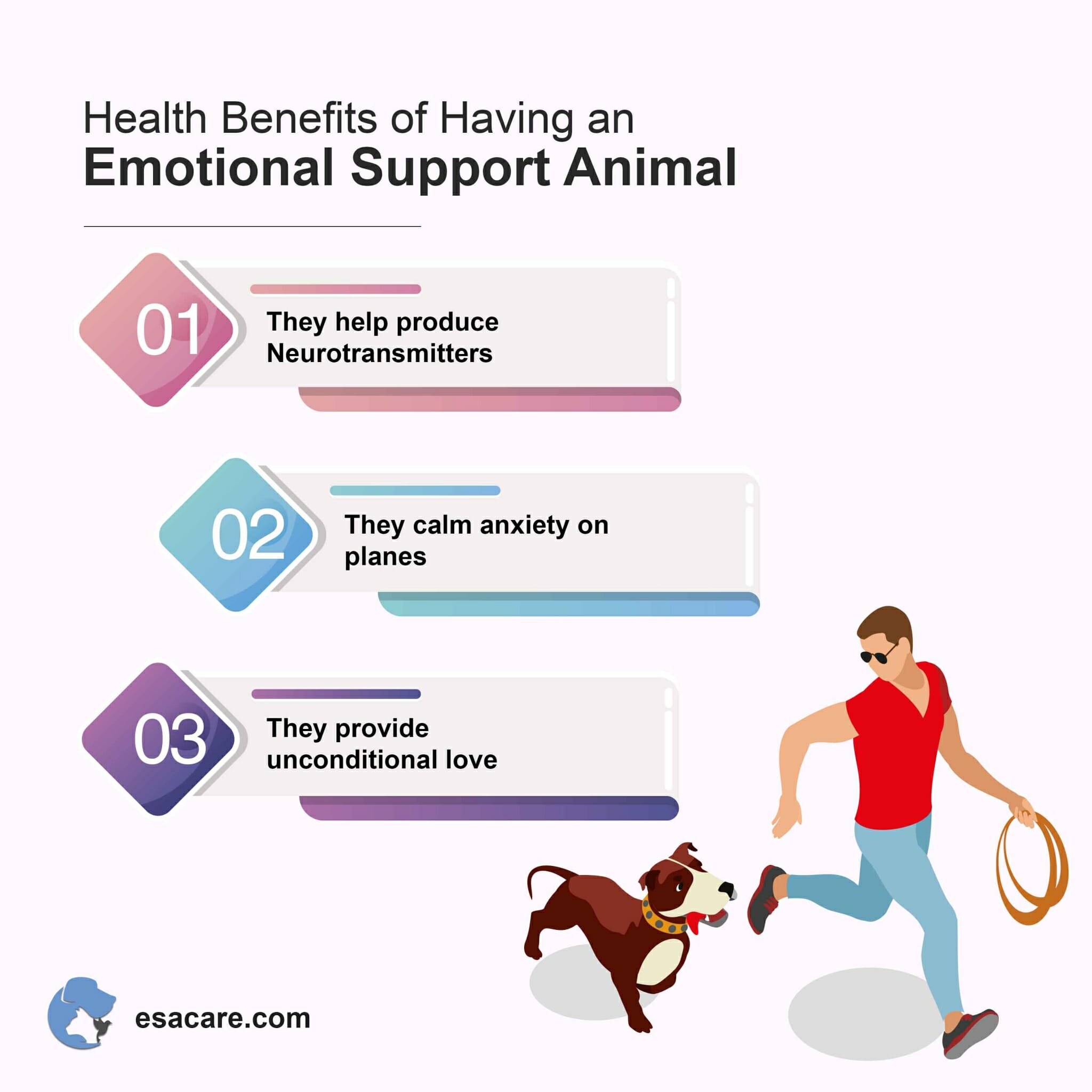 Health Benefits of Having an
Emotional Support Animal

01
They help produce Neurotransmitters

02
They calm anxiety on planes

03
They provide unconditional love

esacare.com